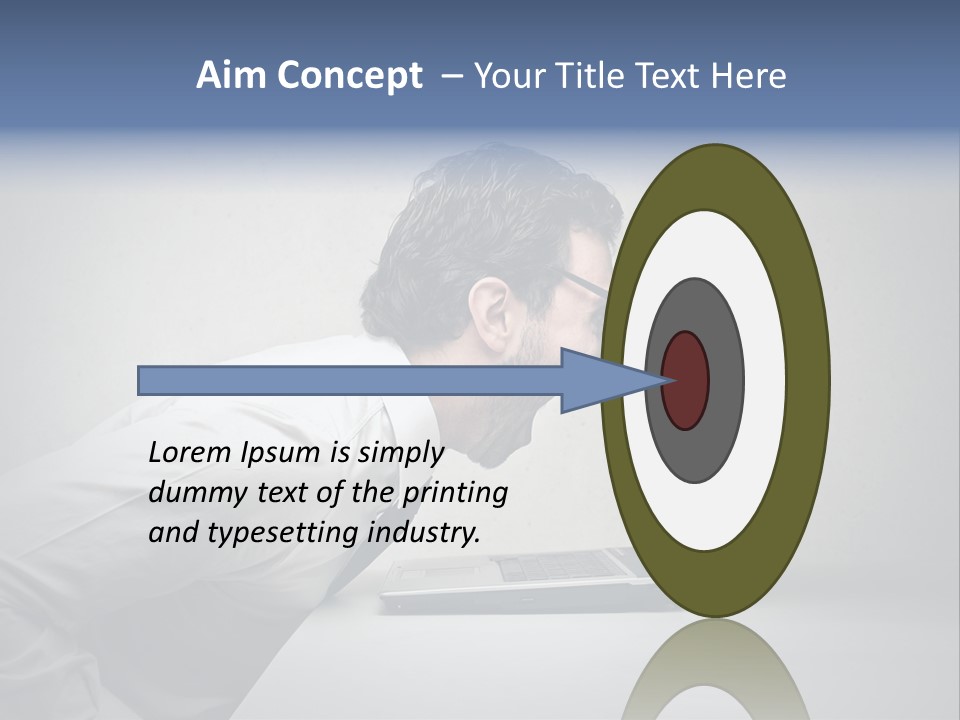 Aim Concept – Your Title Text Here

Lorem Ipsum is simply dummy text of the printing and typesetting industry.